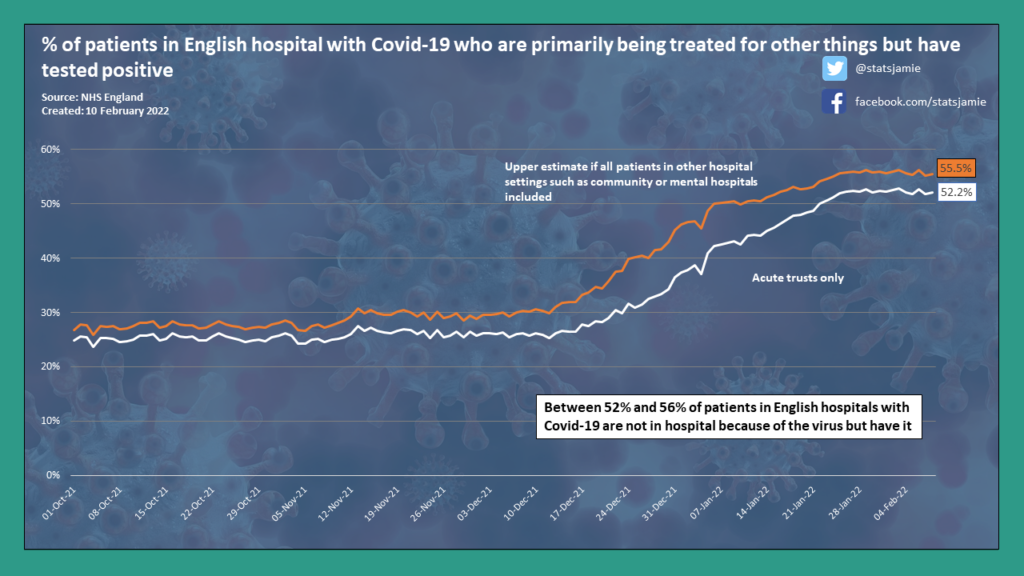 % of patients in English hospital with Covid-19 who are primarily being treated for other things but have tested positive

Source: NHS England
Created: 10 February 2022

@statsjamie
facebook.com/statsjamie

60%
50%
40%
30%
20%
10%
0%

Upper estimate if all patients in other hospital settings such as community or mental hospitals included

55.5%
52.2%

Acute trusts only

Between 52% and 56% of patients in English hospitals with Covid-19 are not in hospital because of the virus but have it

01-Oct-21
08-Oct-21
15-Oct-21
22-Oct-21
29-Oct-21
05-Nov-21
12-Nov-21
19-Nov-21
26-Nov-21
03-Dec-21
10-Dec-21
17-Dec-21
24-Dec-21
31-Dec-21
07-Jan-22
14-Jan-22
21-Jan-22
28-Jan-22
04-Feb-22